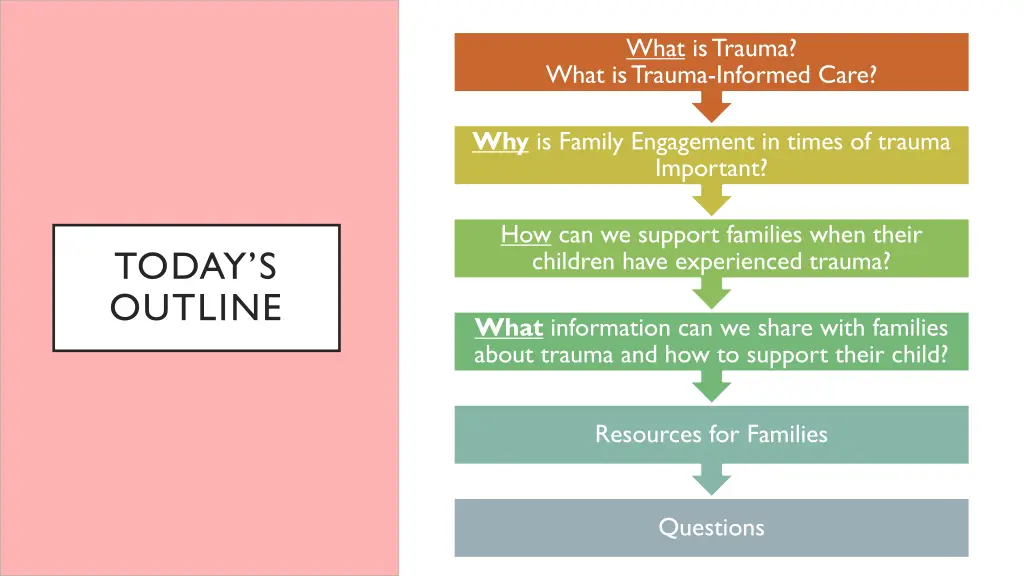 TODAY'S OUTLINE

What is Trauma?
What is Trauma-Informed Care?

Why is Family Engagement in times of trauma Important?

How can we support families when their children have experienced trauma?

What information can we share with families about trauma and how to support their child?

Resources for Families

Questions